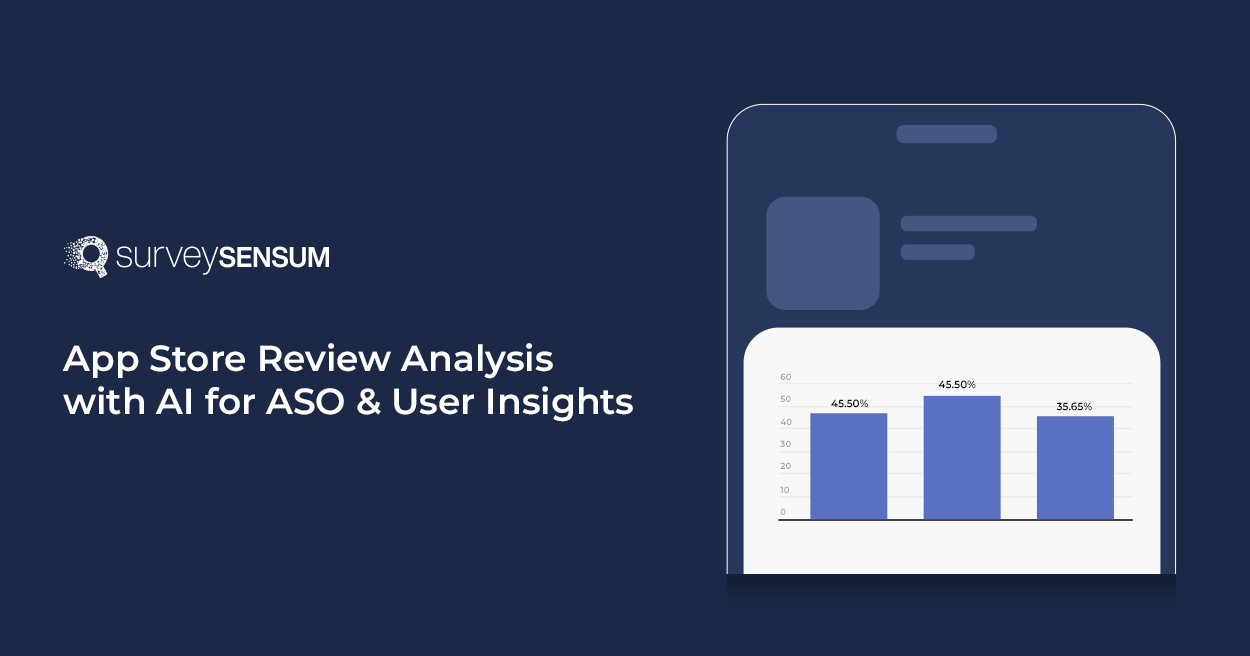 surveySENSUM

App Store Review Analysis with AI for ASO & User Insights

60
50
40
30
20
10
0
45.50%
45.50%
35.65%